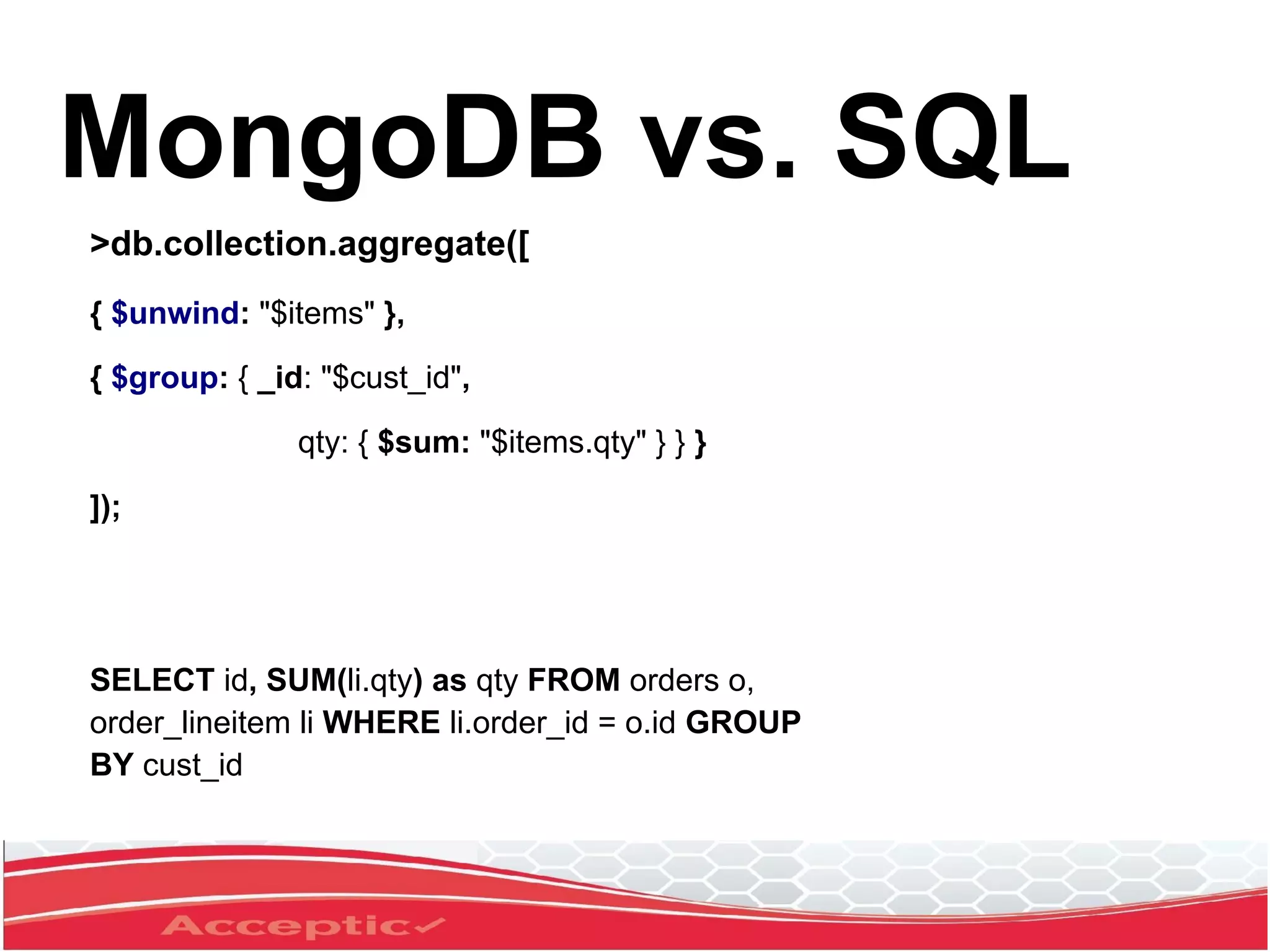 MongoDB vs. SQL

>db.collection.aggregate([

{ $unwind: "$items" },

{ $group: { _id: "$cust_id",

qty: { $sum: "$items.qty" } } }

]);

SELECT id, SUM(li.qty) as qty FROM orders o, order_lineitem li WHERE li.order_id = o.id GROUP BY cust_id

Acceptic